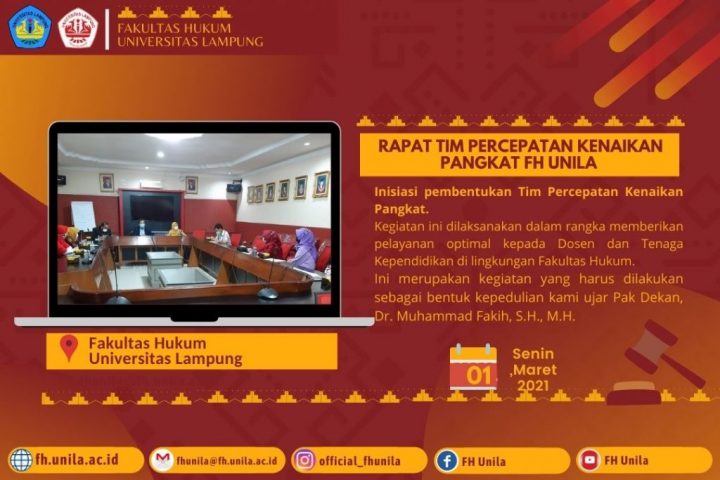 FAKULTAS HUKUM
UNIVERSITAS LAMPUNG

RAPAT TIM PERCEPATAN KENAIKAN PANGKAT FH UNILA

Inisiasi pembentukan Tim Percepatan Kenaikan Pangkat.
Kegiatan ini dilaksanakan dalam rangka memberikan pelayanan optimal kepada Dosen dan Tenaga Kependidikan di lingkungan Fakultas Hukum.
Ini merupakan kegiatan yang harus dilakukan sebagai bentuk kepedulian kami ujar Pak Dekan, Dr. Muhammad Fakih, S.H., M.H.

Fakultas Hukum
Universitas Lampung

01
Senin
,Maret
2021

fh.unila.ac.id
fhunila@fh.unila.ac.id
official_fhunila
FH Unila
FH Unila